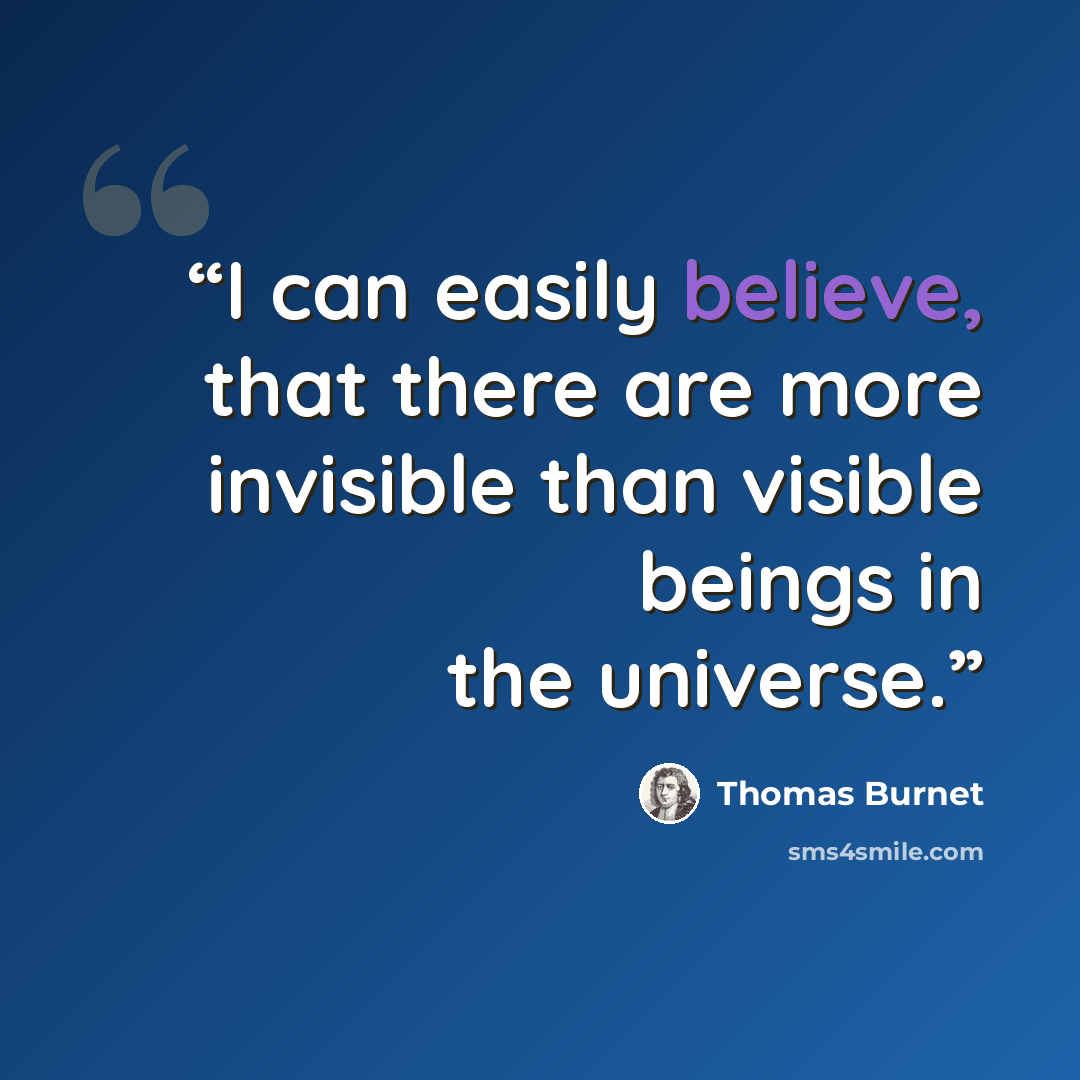 "I can easily believe, that there are more invisible than visible beings in the universe."

Thomas Burnet

sms4smile.com